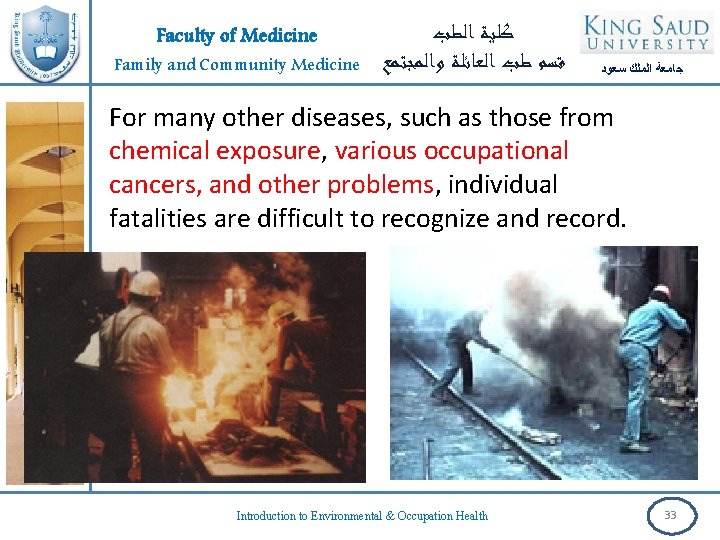 Faculty of Medicine
Family and Community Medicine

كلية الطب
قسم طب العائلة والمجتمع

KING SAUD UNIVERSITY
جامعة الملك سعود

For many other diseases, such as those from chemical exposure, various occupational cancers, and other problems, individual fatalities are difficult to recognize and record.

Introduction to Environmental & Occupation Health

33